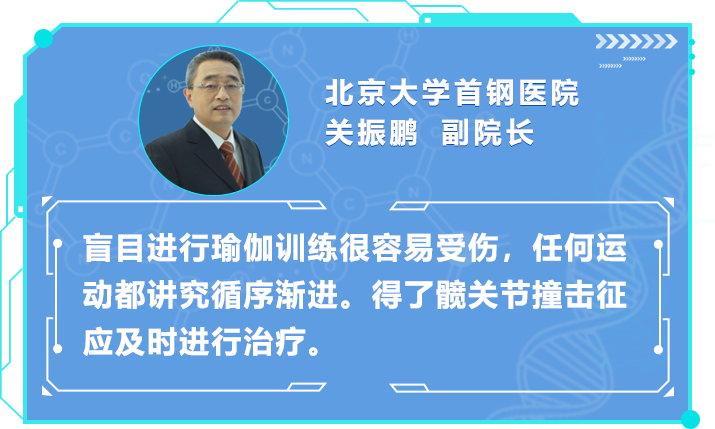 北京大学首钢医院
关振鹏　副院长

盲目进行瑜伽训练很容易受伤，任何运动都讲究循序渐进。得了髋关节撞击征应及时进行治疗。